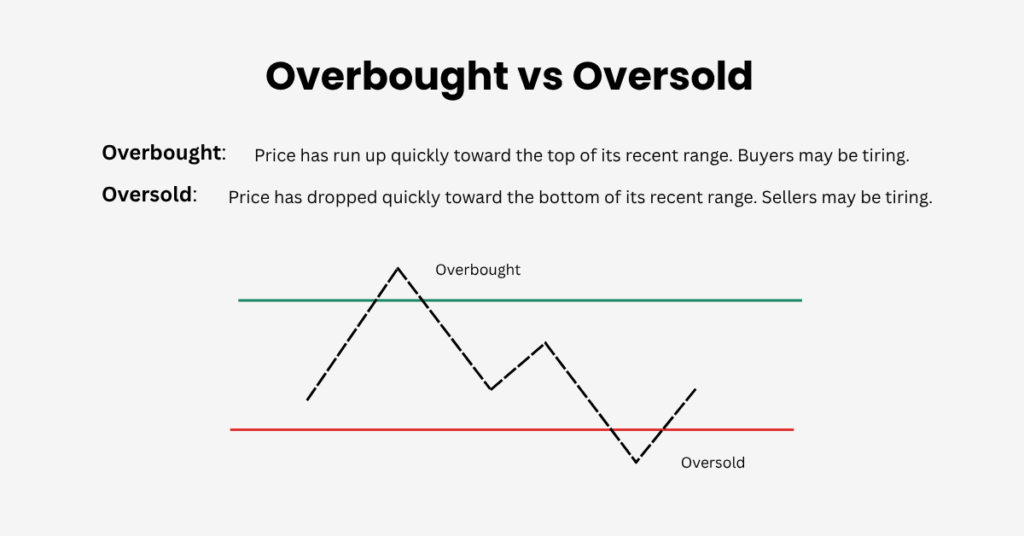 Overbought vs Oversold

Overbought: Price has run up quickly toward the top of its recent range. Buyers may be tiring.

Oversold: Price has dropped quickly toward the bottom of its recent range. Sellers may be tiring.

Overbought

Oversold